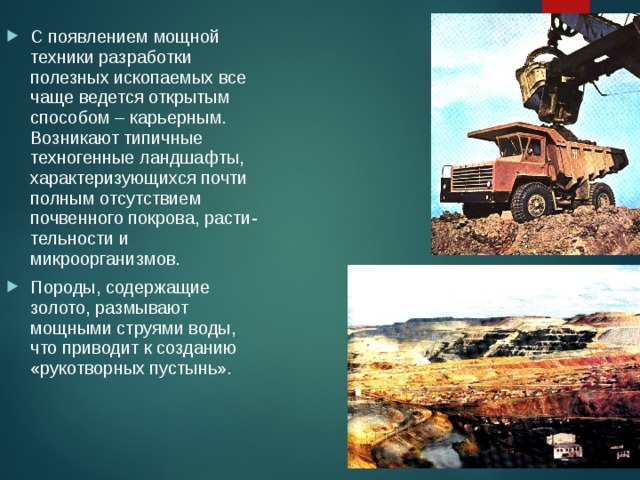 С появлением мощной техники разработки полезных ископаемых все чаще ведется открытым способом – карьерным. Возникают типичные техногенные ландшафты, характеризующихся почти полным отсутствием почвенного покрова, растительности и микроорганизмов.

Породы, содержащие золото, размывают мощными струями воды, что приводит к созданию «рукотворных пустынь».